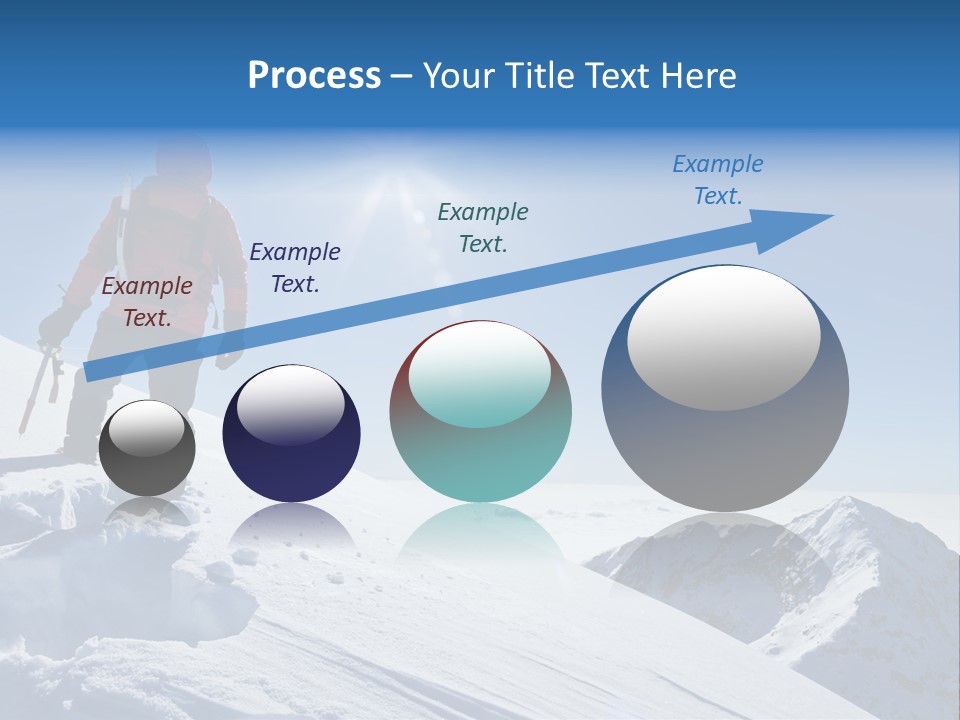 Process – Your Title Text Here

Example Text.

Example Text.

Example Text.

Example Text.